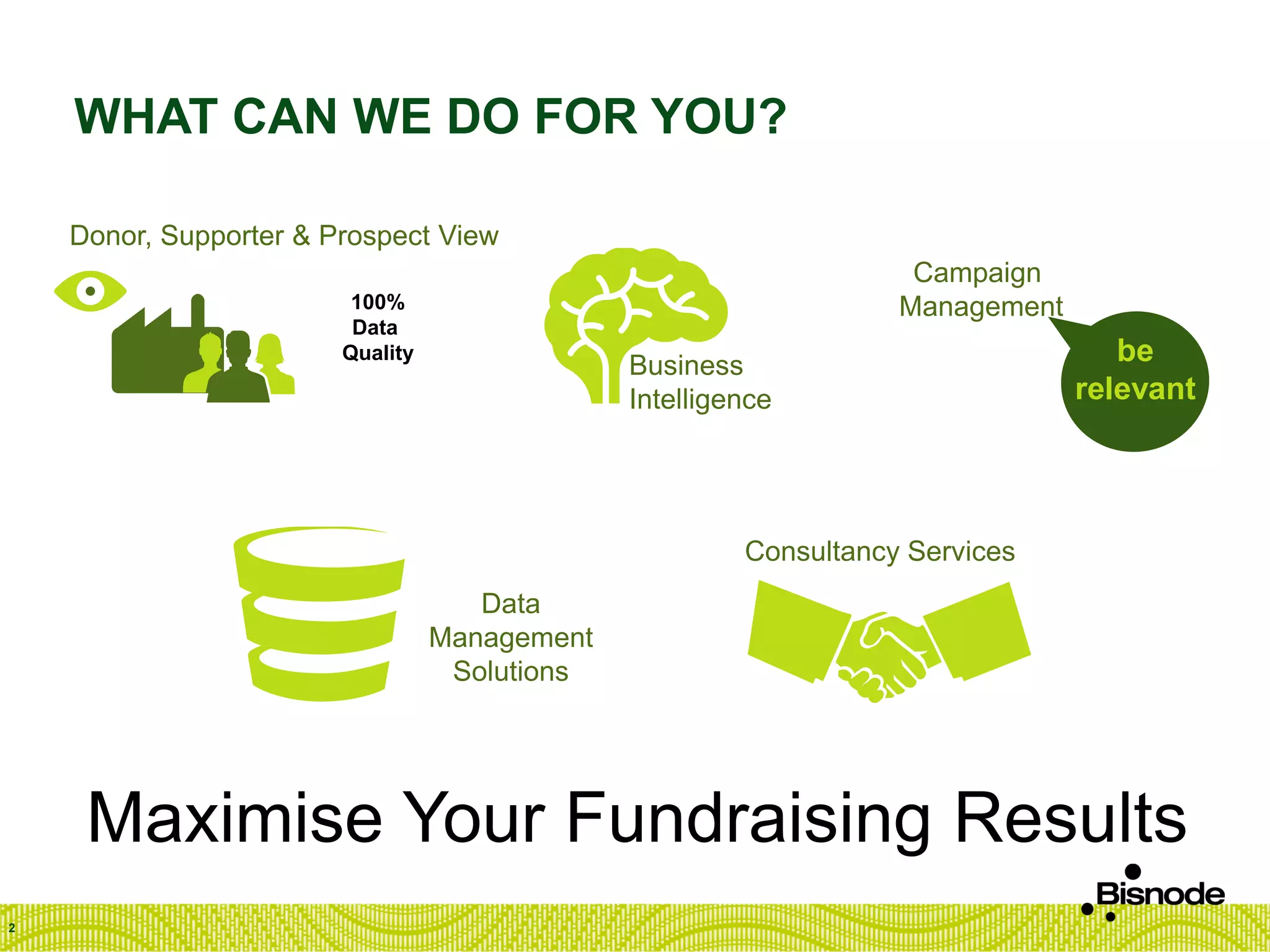 WHAT CAN WE DO FOR YOU?

Donor, Supporter & Prospect View

100% Data Quality

Business Intelligence

Campaign Management

be relevant

Data Management Solutions

Consultancy Services

Maximise Your Fundraising Results

Bisnode

2